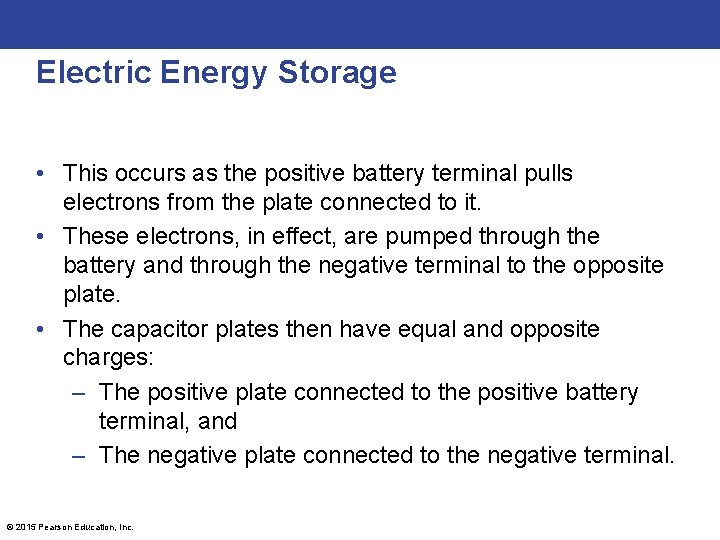 Electric Energy Storage

• This occurs as the positive battery terminal pulls electrons from the plate connected to it.

• These electrons, in effect, are pumped through the battery and through the negative terminal to the opposite plate.

• The capacitor plates then have equal and opposite charges:

– The positive plate connected to the positive battery terminal, and

– The negative plate connected to the negative terminal.

© 2015 Pearson Education, Inc.